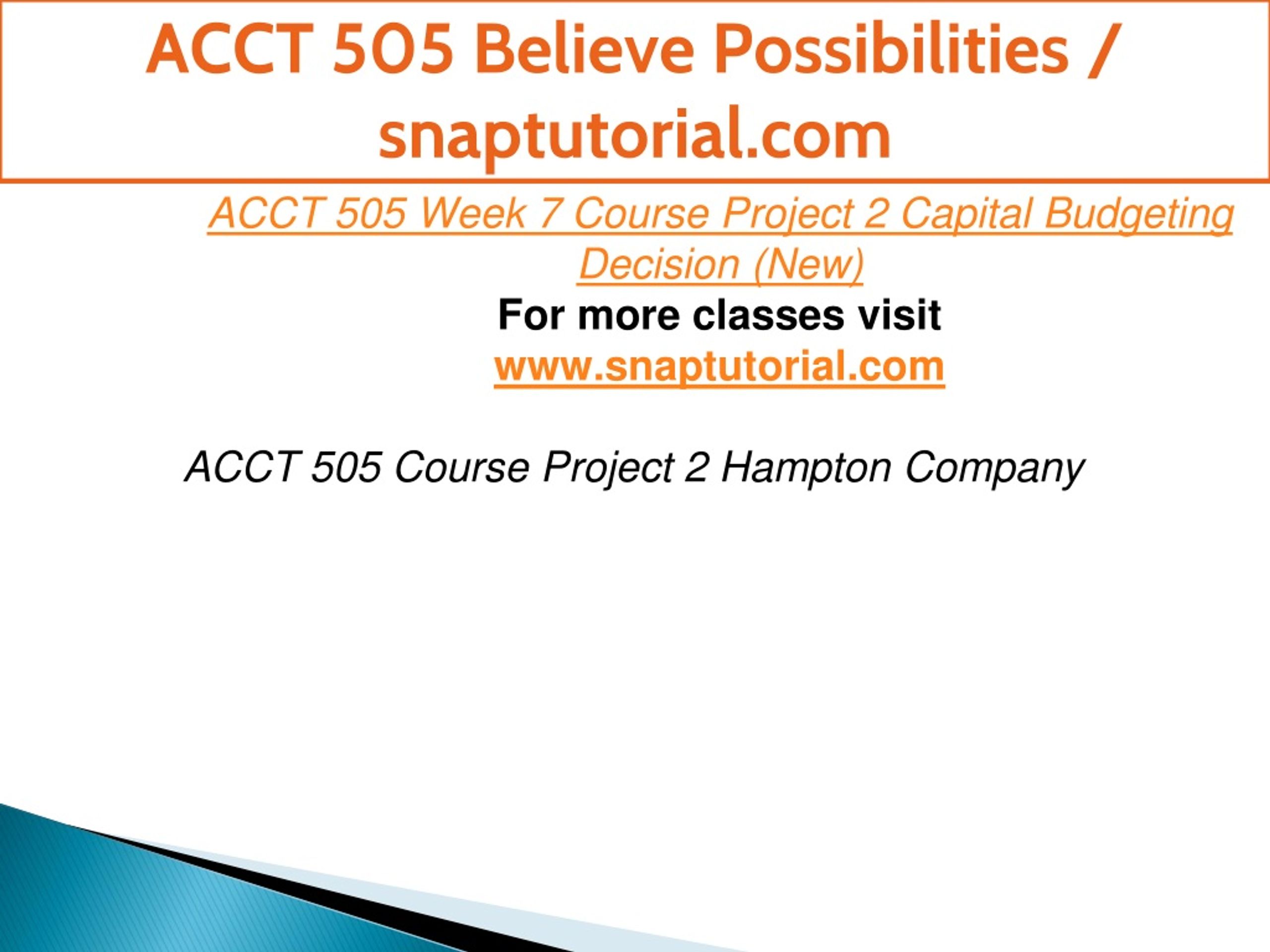 ACCT 505 Believe Possibilities / snaptutorial.com

ACCT 505 Week 7 Course Project 2 Capital Budgeting Decision (New)

For more classes visit
www.snaptutorial.com

ACCT 505 Course Project 2 Hampton Company